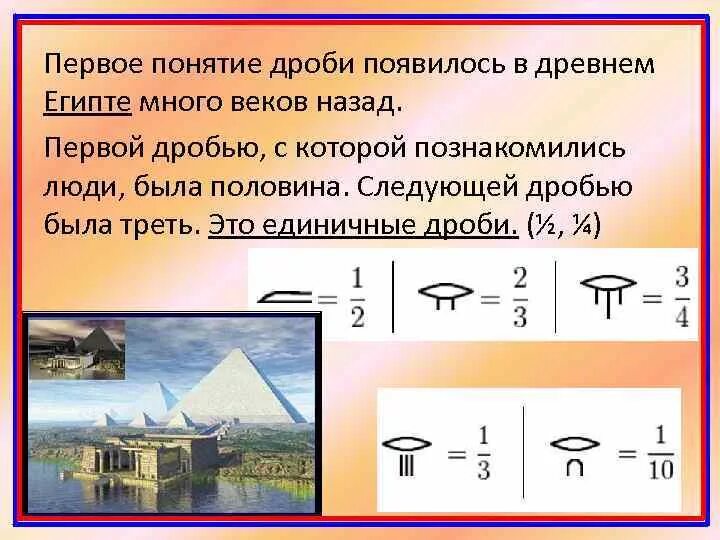 Первое понятие дроби появилось в древнем Египте много веков назад.

Первой дробью, с которой познакомились люди, была половина. Следующей дробью была треть. Это единичные дроби. (½, ¼)

$= \frac{1}{2}$ | $= \frac{2}{3}$ | $= \frac{3}{4}$

$= \frac{1}{3}$ | $= \frac{1}{10}$